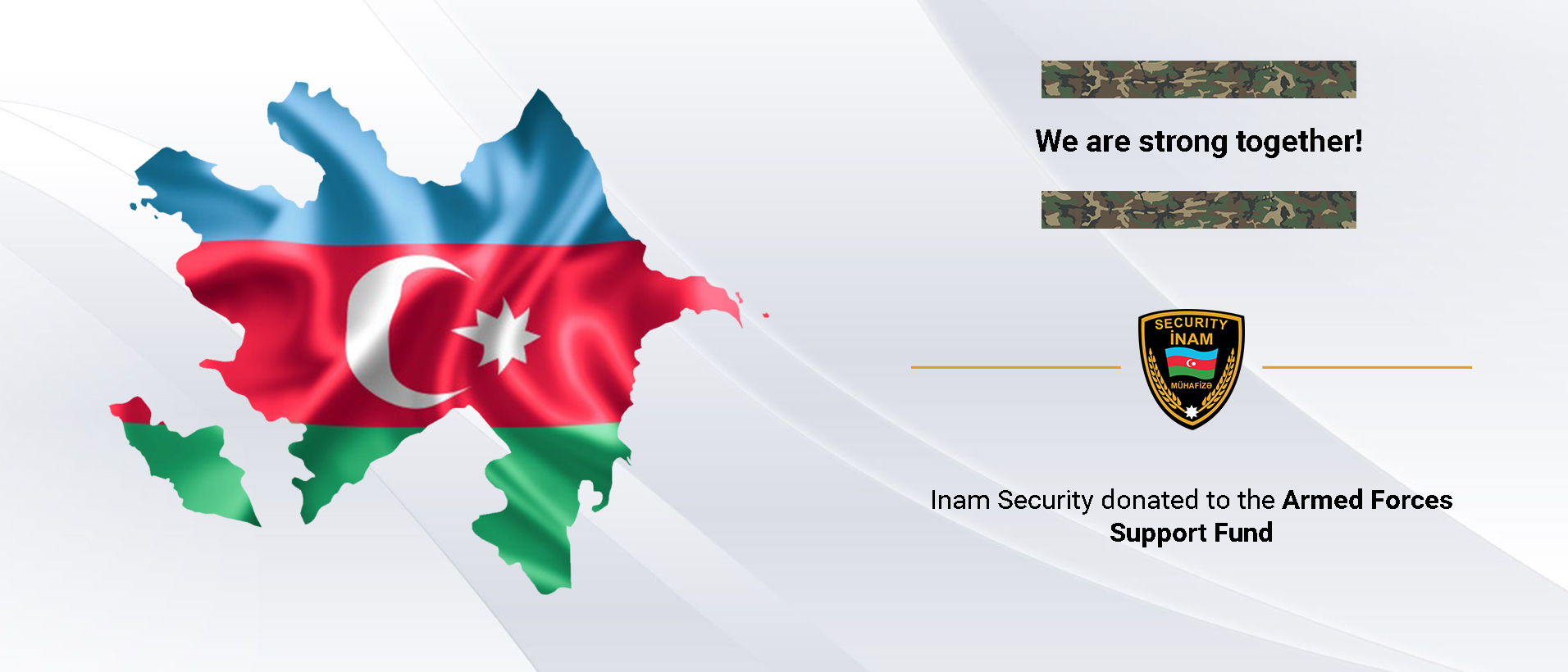 We are strong together!

SECURITY
İNAM
MÜHAFİZƏ

Inam Security donated to the Armed Forces Support Fund